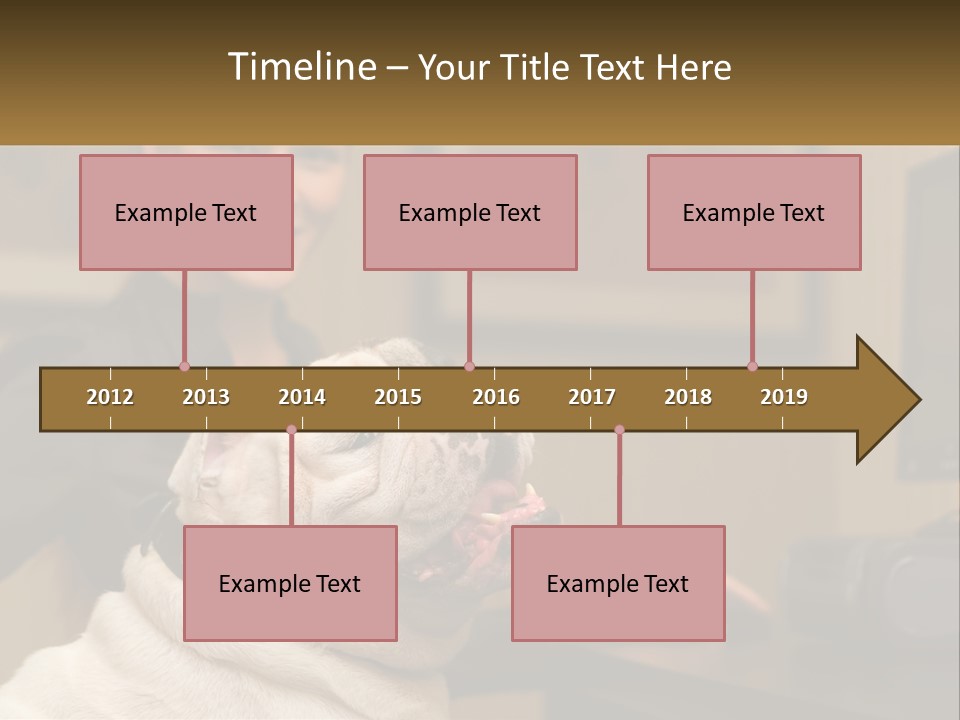 Timeline – Your Title Text Here

Example Text

Example Text

Example Text

2012 2013 2014 2015 2016 2017 2018 2019

Example Text

Example Text